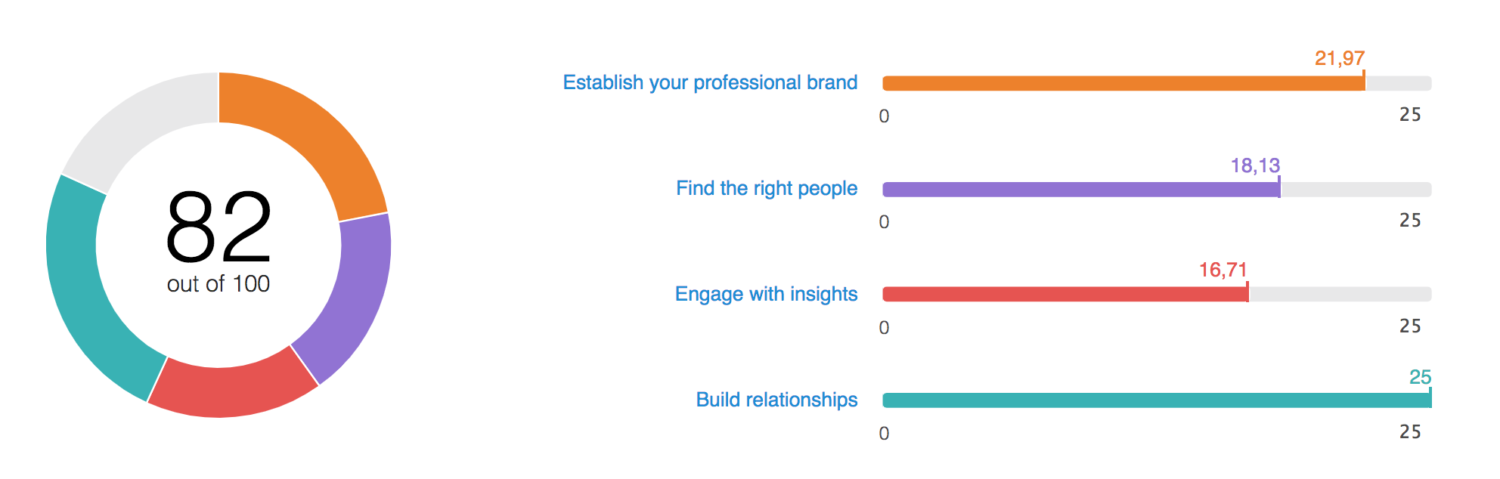 82
out of 100

Establish your professional brand
21,97
0
25

Find the right people
18,13
0
25

Engage with insights
16,71
0
25

Build relationships
25
0
25